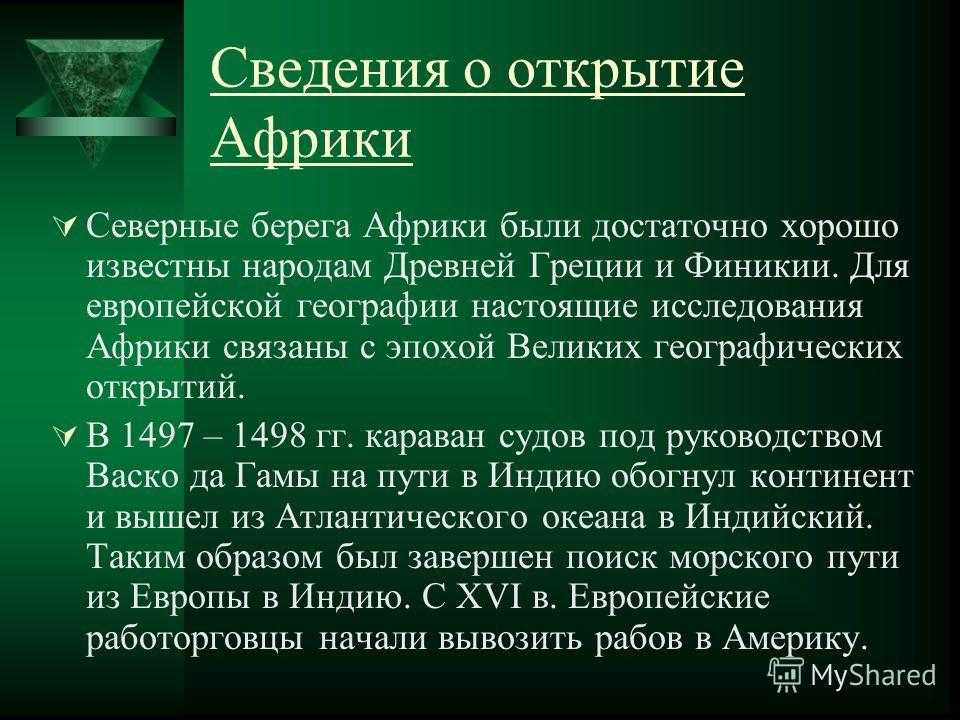 Сведения о открытие Африки

Северные берега Африки были достаточно хорошо известны народам Древней Греции и Финикии. Для европейской географии настоящие исследования Африки связаны с эпохой Великих географических открытий.

В 1497 – 1498 гг. караван судов под руководством Васко да Гамы на пути в Индию обогнул континент и вышел из Атлантического океана в Индийский. Таким образом был завершен поиск морского пути из Европы в Индию. С XVI в. Европейские работорговцы начали вывозить рабов в Америку.

MyShared